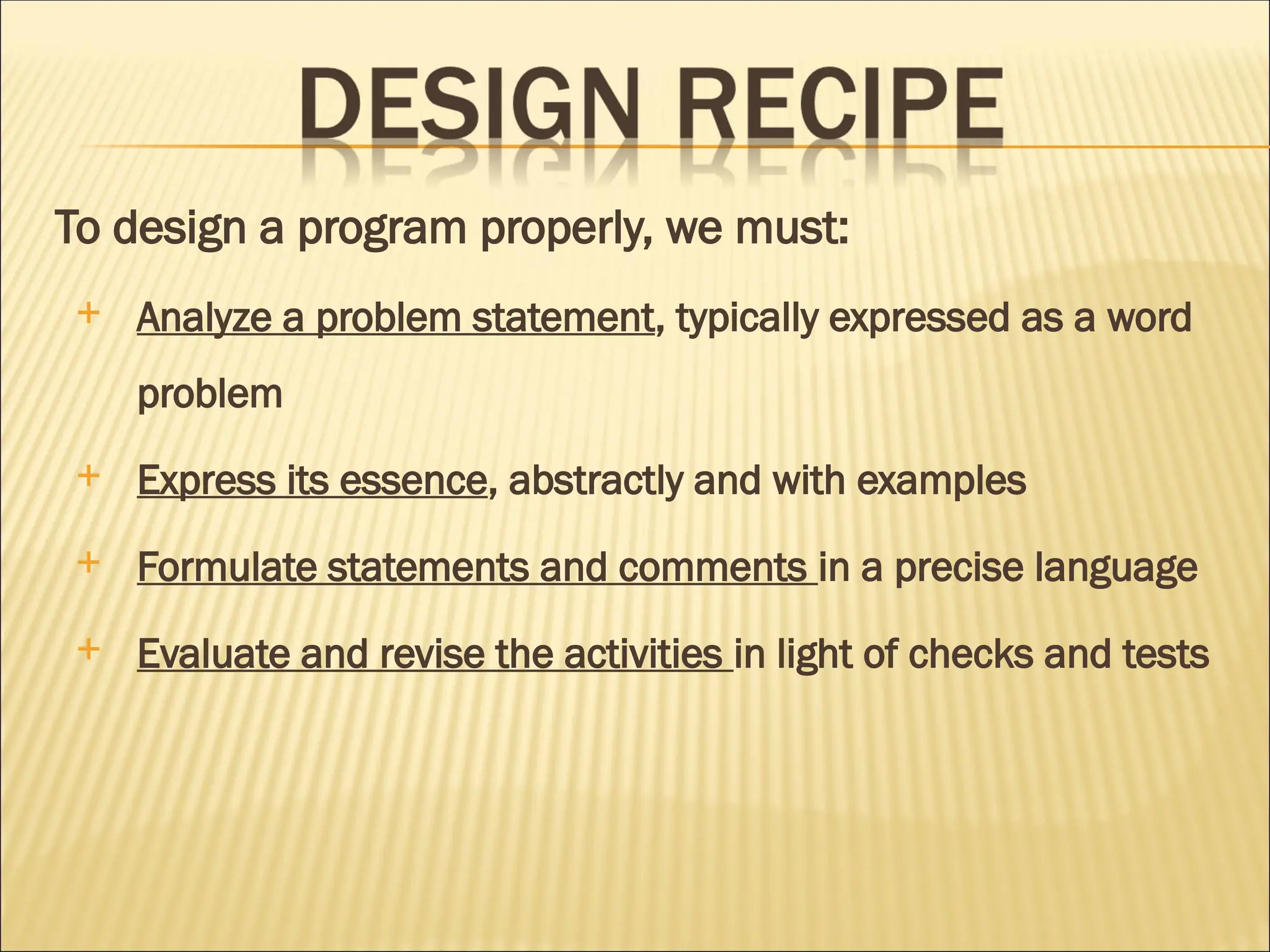 DESIGN RECIPE

To design a program properly, we must:

+ Analyze a problem statement, typically expressed as a word problem

+ Express its essence, abstractly and with examples

+ Formulate statements and comments in a precise language

+ Evaluate and revise the activities in light of checks and tests